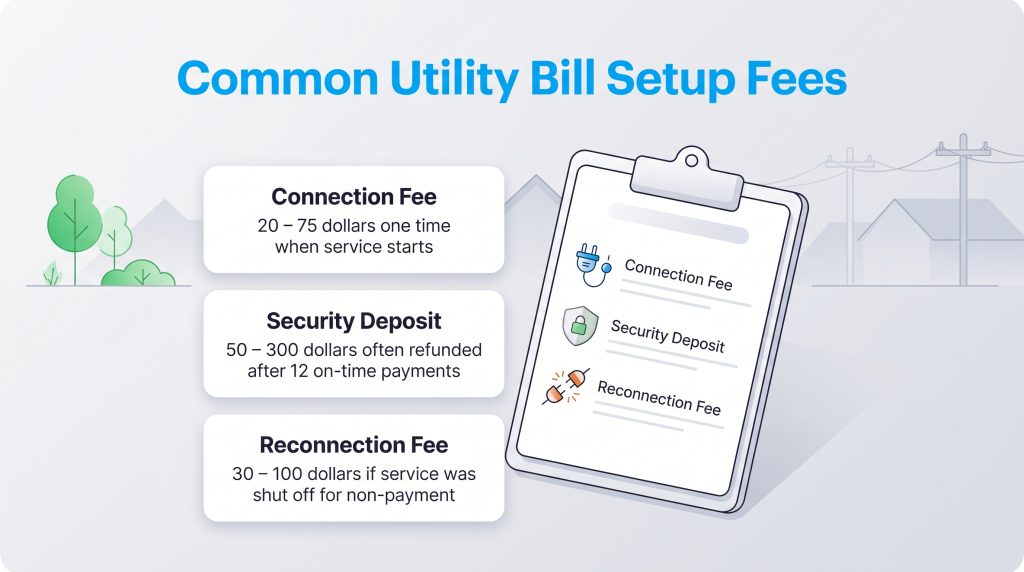 Common Utility Bill Setup Fees

Connection Fee
20 – 75 dollars one time when service starts

Security Deposit
50 – 300 dollars often refunded after 12 on-time payments

Reconnection Fee
30 – 100 dollars if service was shut off for non-payment

Connection Fee

Security Deposit

Reconnection Fee